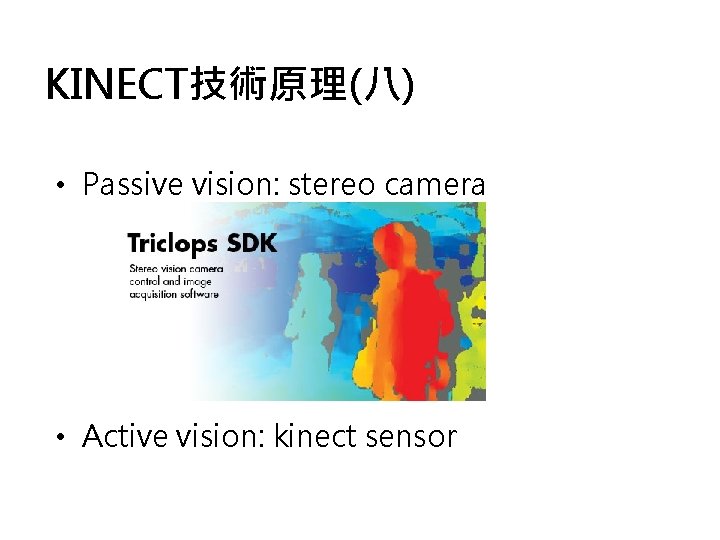 KINECT技術原理(八)

• Passive vision: stereo camera

Triclops SDK

Stereo vision camera control and image acquisition software

• Active vision: kinect sensor